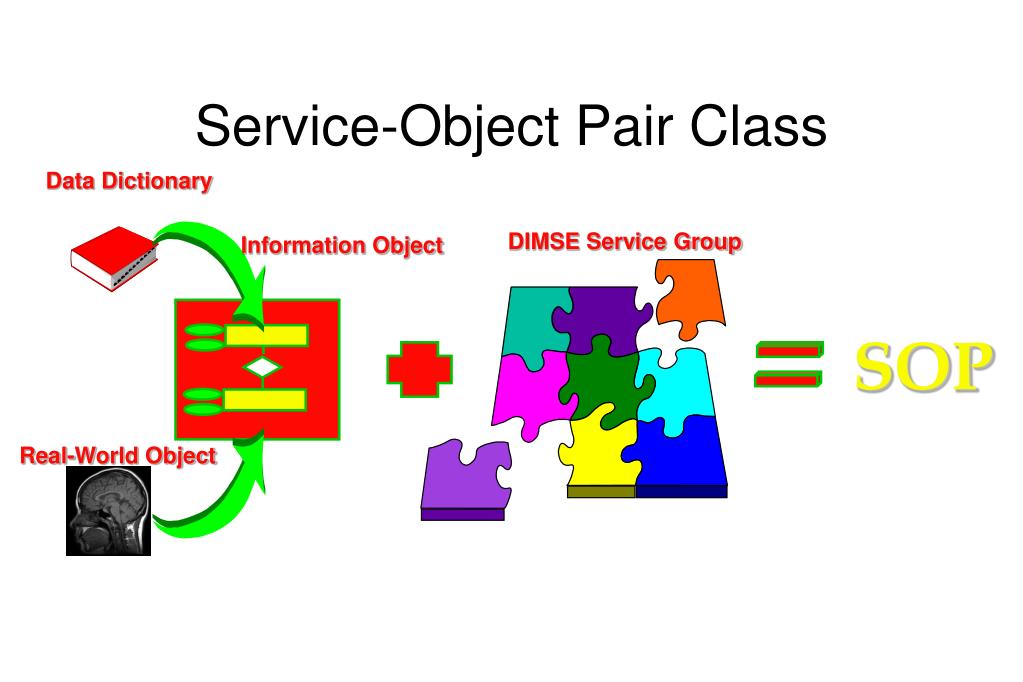 Service-Object Pair Class

Data Dictionary

Information Object

DIMSE Service Group

Real-World Object

SOP